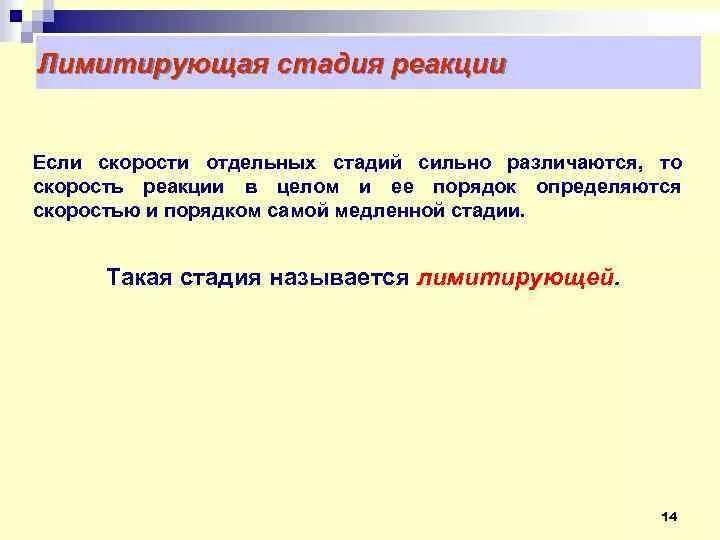 Лимитирующая стадия реакции

Если скорости отдельных стадий сильно различаются, то скорость реакции в целом и ее порядок определяются скоростью и порядком самой медленной стадии.

Такая стадия называется лимитирующей.

14